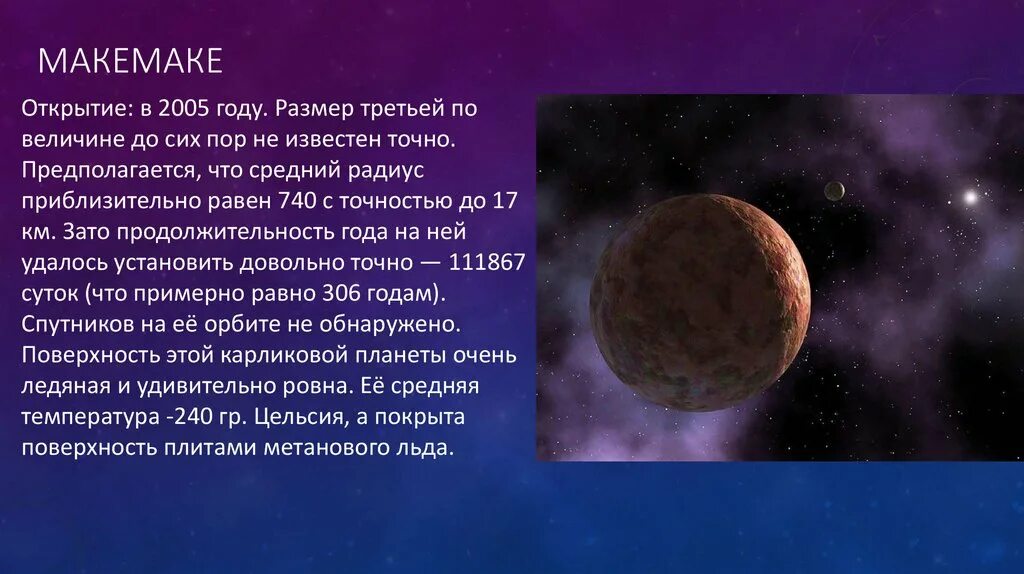 МАКЕМАКЕ

Открытие: в 2005 году. Размер третьей по величине до сих пор не известен точно. Предполагается, что средний радиус приблизительно равен 740 с точностью до 17 км. Зато продолжительность года на ней удалось установить довольно точно — 111867 суток (что примерно равно 306 годам). Спутников на её орбите не обнаружено. Поверхность этой карликовой планеты очень ледяная и удивительно ровна. Её средняя температура -240 гр. Цельсия, а покрыта поверхность плитами метанового льда.